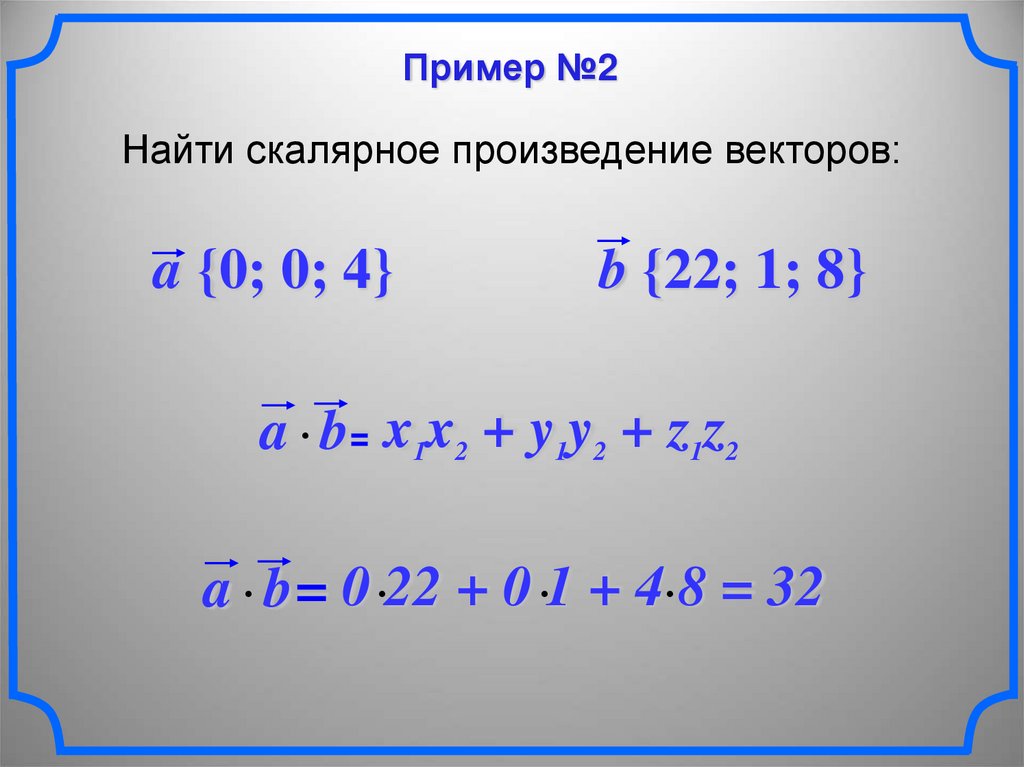 Пример №2

Найти скалярное произведение векторов:

$\vec{a}\ \{0; 0; 4\}$ $\vec{b}\ \{22; 1; 8\}$

$\vec{a} \cdot \vec{b} = x_1x_2 + y_1y_2 + z_1z_2$

$\vec{a} \cdot \vec{b} = 0 \cdot 22 + 0 \cdot 1 + 4 \cdot 8 = 32$